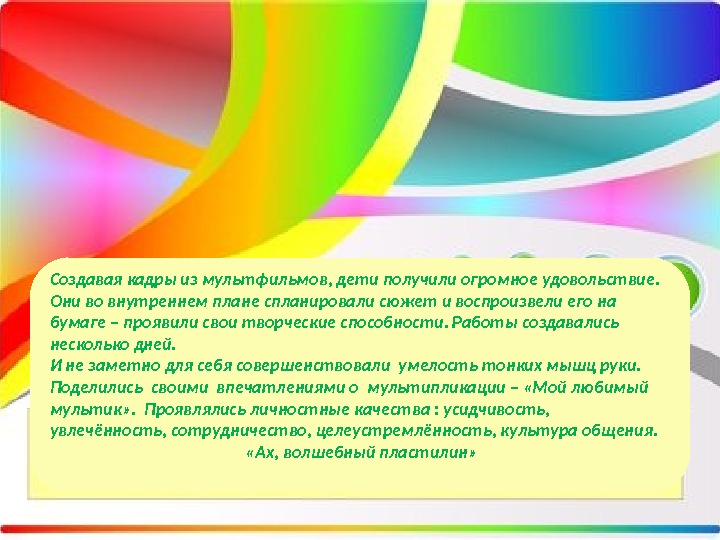 Создавая кадры из мультфильмов, дети получили огромное удовольствие. Они во внутреннем плане спланировали сюжет и воспроизвели его на бумаге – проявили свои творческие способности. Работы создавались несколько дней.
И не заметно для себя совершенствовали умелость тонких мышц руки.
Поделились своими впечатлениями о мультипликации – «Мой любимый мультик». Проявлялись личностные качества : усидчивость, увлечённость, сотрудничество, целеустремлённость, культура общения.
«Ах, волшебный пластилин»